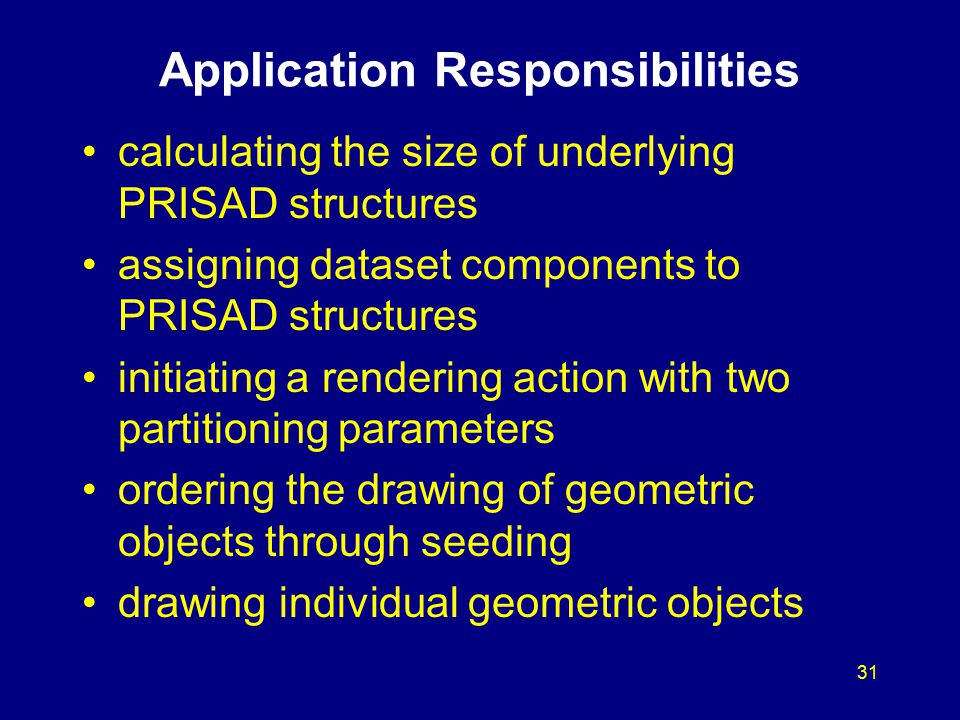 Application Responsibilities

• calculating the size of underlying PRISAD structures
• assigning dataset components to PRISAD structures
• initiating a rendering action with two partitioning parameters
• ordering the drawing of geometric objects through seeding
• drawing individual geometric objects

31